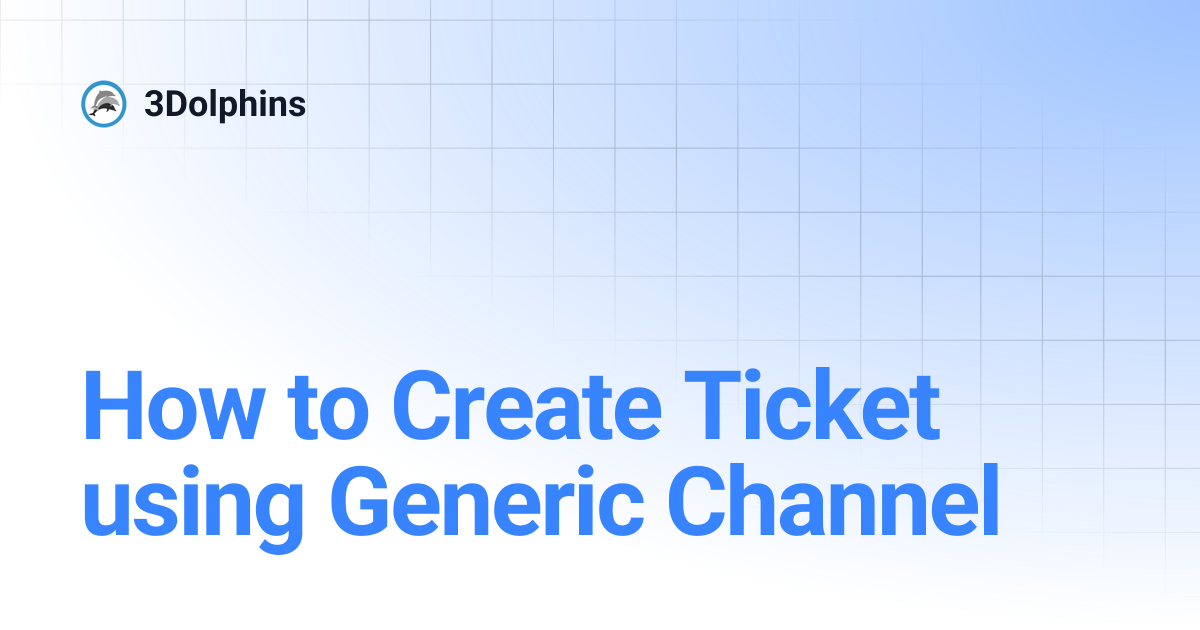 3Dolphins

How to Create Ticket using Generic Channel